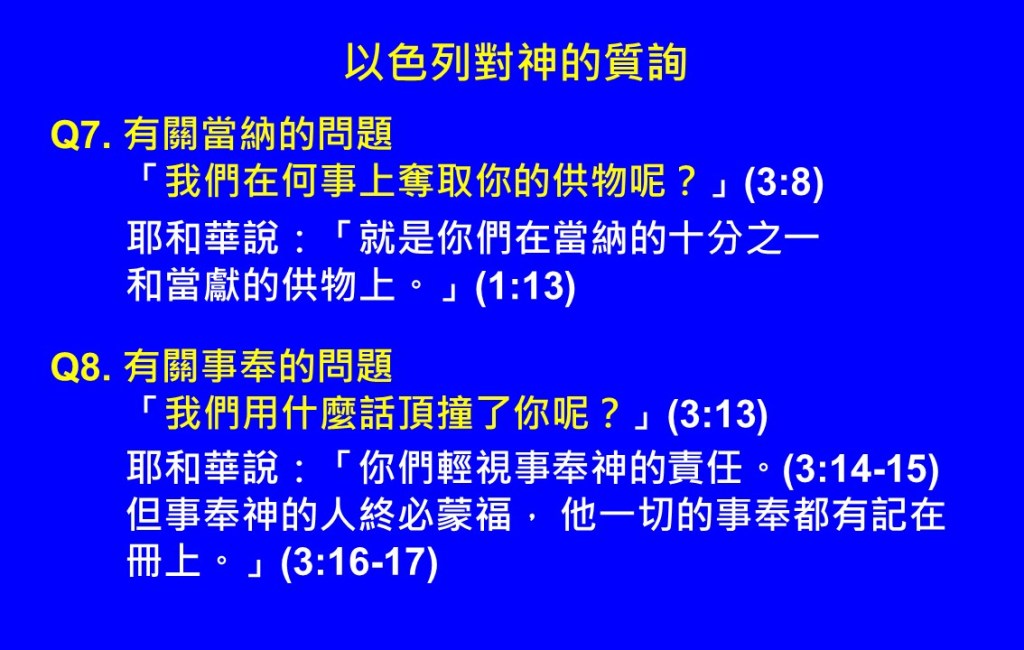 以色列對神的質詢

Q7. 有關當納的問題
「我們在何事上奪取你的供物呢？」(3:8)
耶和華說：「就是你們在當納的十分之一和當獻的供物上。」(1:13)

Q8. 有關事奉的問題
「我們用什麼話頂撞了你呢？」(3:13)
耶和華說：「你們輕視事奉神的責任。(3:14-15) 但事奉神的人終必蒙福，他一切的事奉都有記在冊上。」(3:16-17)